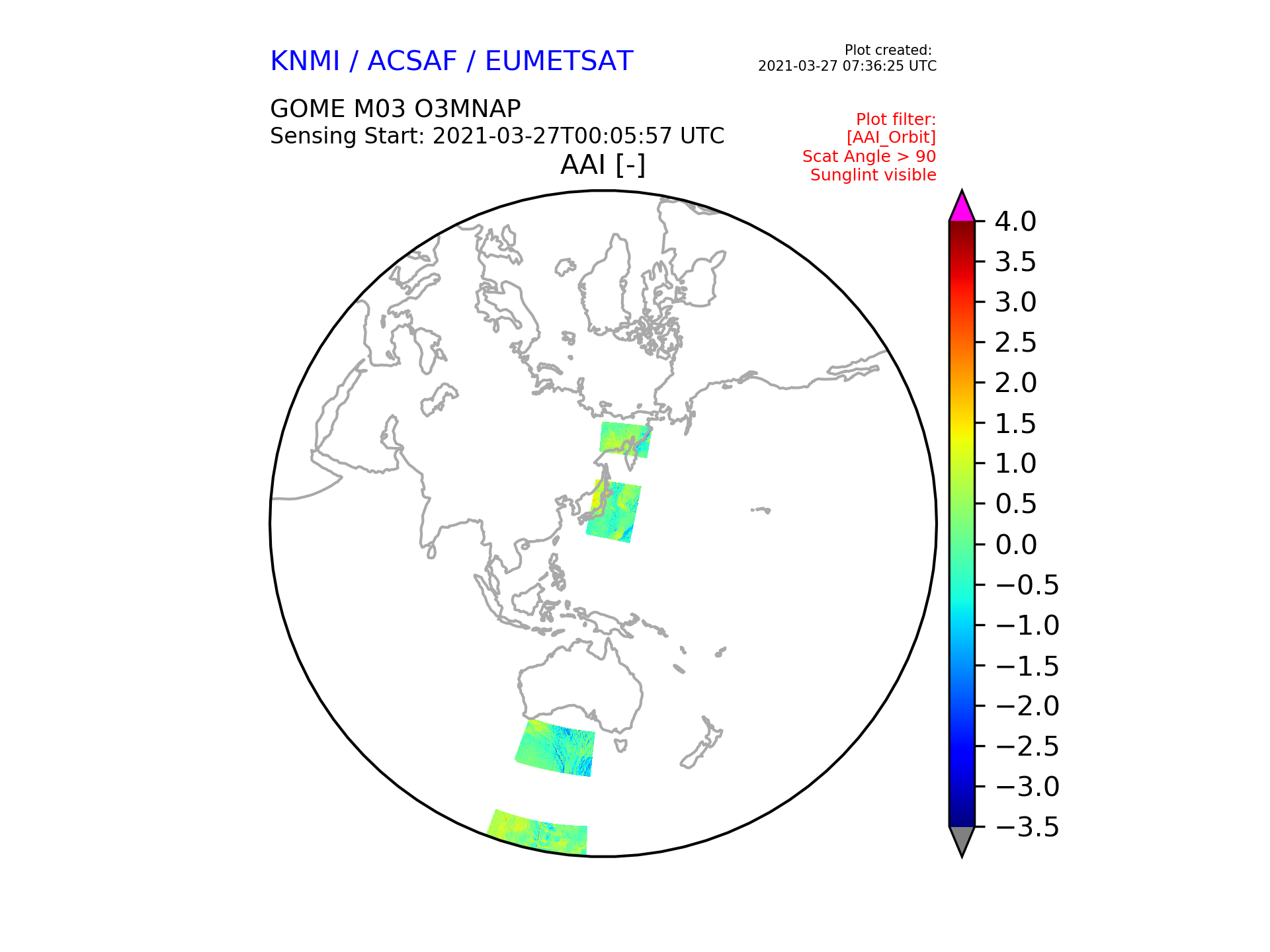 KNMI / ACSAF / EUMETSAT

Plot created:
2021-03-27 07:36:25 UTC

GOME M03 O3MNAP
Sensing Start: 2021-03-27T00:05:57 UTC

Plot filter:
[AAI_Orbit]
Scat Angle > 90
Sunglint visible

AAI [-]

4.0
3.5
3.0
2.5
2.0
1.5
1.0
0.5
0.0
−0.5
−1.0
−1.5
−2.0
−2.5
−3.0
−3.5